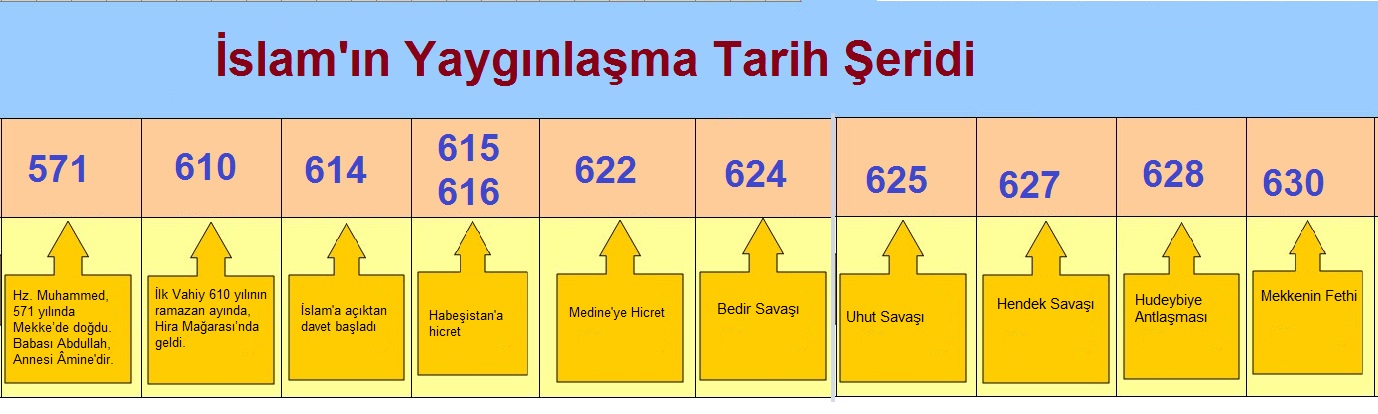 İslam'ın Yaygınlaşma Tarih Şeridi

| 571 | 610 | 614 | 615 616 | 622 | 624 | 625 | 627 | 628 | 630 |
|---|---|---|---|---|---|---|---|---|---|
| Hz. Muhammed, 571 yılında Mekke'de doğdu. Babası Abdullah, Annesi Âmine'dir. | İlk Vahiy 610 yılının ramazan ayında, Hira Mağarası'nda geldi. | İslam'a açıktan davet başladı | Habeşistan'a hicret | Medine'ye Hicret | Bedir Savaşı | Uhut Savaşı | Hendek Savaşı | Hudeybiye Antlaşması | Mekkenin Fethi |